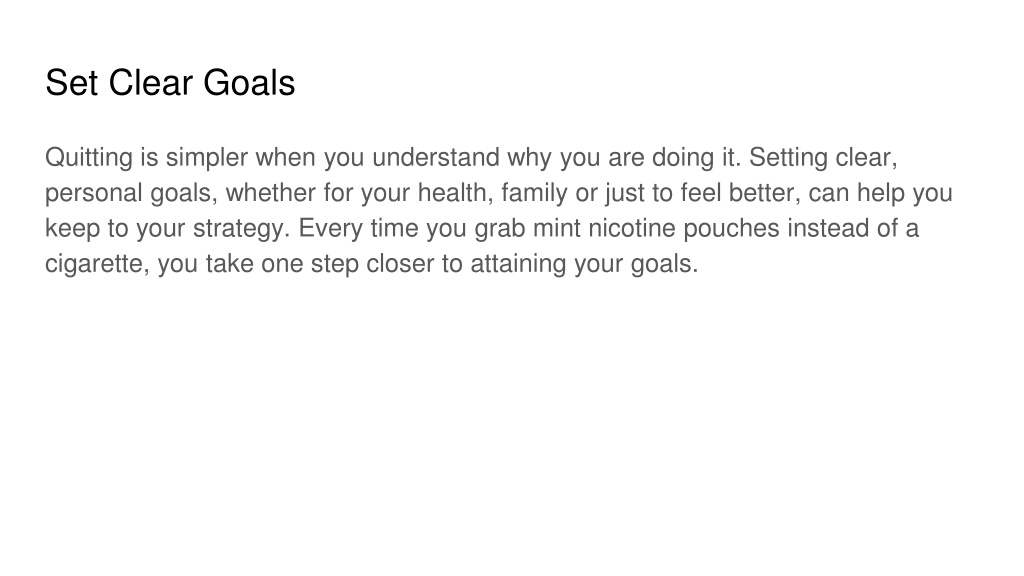 Set Clear Goals

Quitting is simpler when you understand why you are doing it. Setting clear, personal goals, whether for your health, family or just to feel better, can help you keep to your strategy. Every time you grab mint nicotine pouches instead of a cigarette, you take one step closer to attaining your goals.